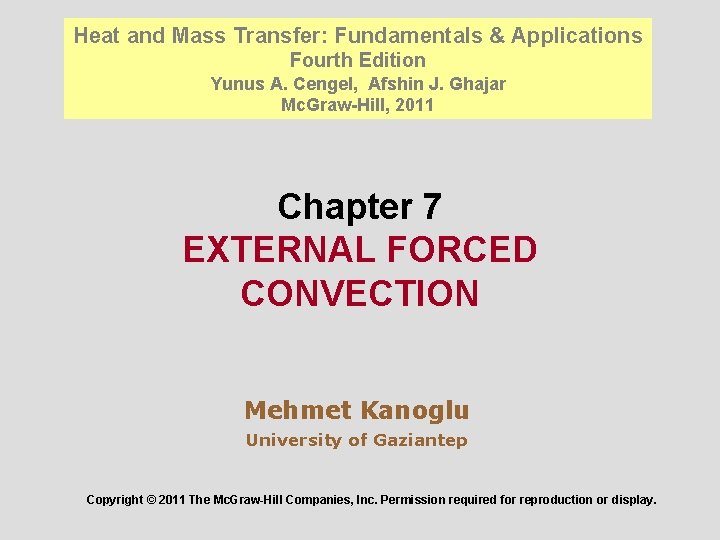 Heat and Mass Transfer: Fundamentals & Applications
Fourth Edition
Yunus A. Cengel, Afshin J. Ghajar
McGraw-Hill, 2011

Chapter 7
EXTERNAL FORCED CONVECTION

Mehmet Kanoglu
University of Gaziantep

Copyright © 2011 The McGraw-Hill Companies, Inc. Permission required for reproduction or display.